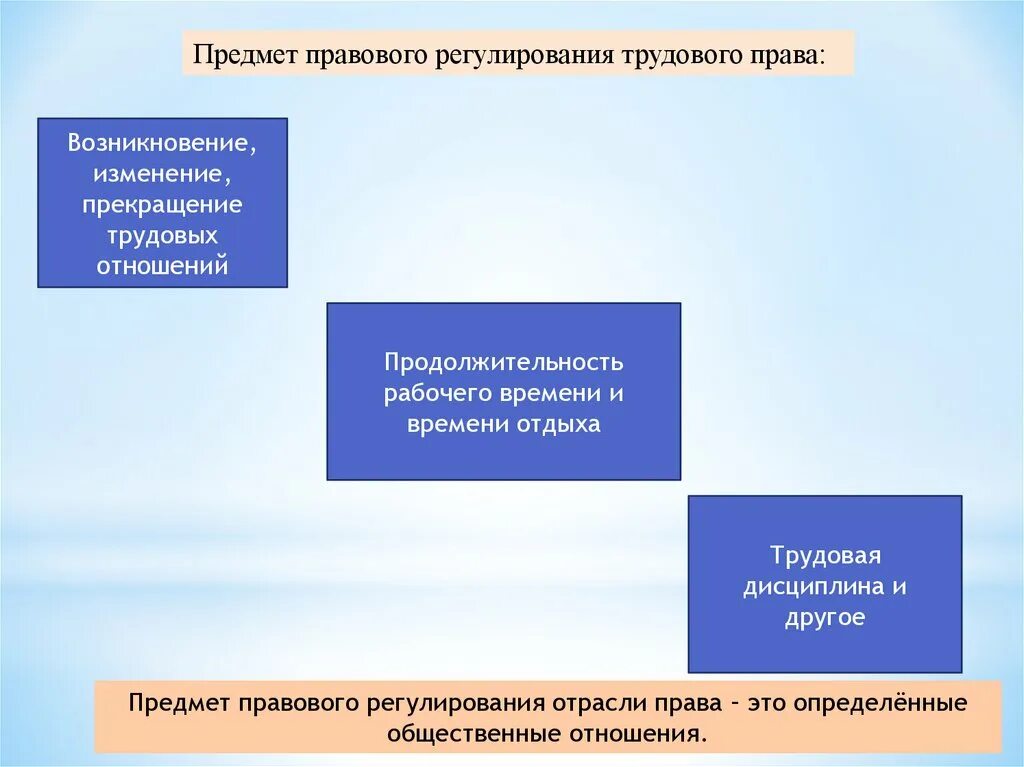 Предмет правового регулирования трудового права:

Возникновение, изменение, прекращение трудовых отношений

Продолжительность рабочего времени и времени отдыха

Трудовая дисциплина и другое

Предмет правового регулирования отрасли права – это определённые общественные отношения.